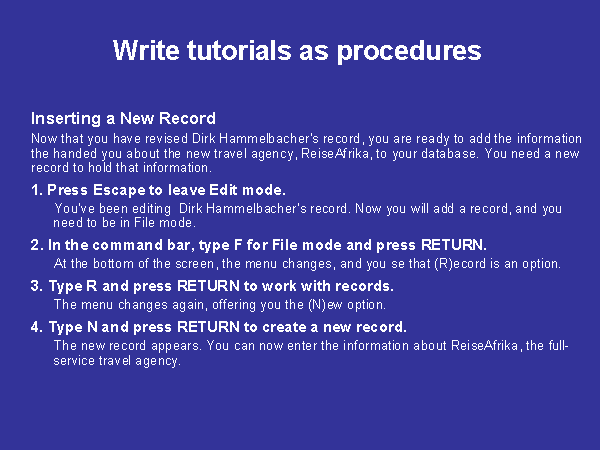 Write tutorials as procedures

Inserting a New Record

Now that you have revised Dirk Hammelbacher's record, you are ready to add the information the handed you about the new travel agency, ReiseAfrika, to your database. You need a new record to hold that information.

1. Press Escape to leave Edit mode.

You've been editing Dirk Hammelbacher's record. Now you will add a record, and you need to be in File mode.

2. In the command bar, type F for File mode and press RETURN.

At the bottom of the screen, the menu changes, and you se that (R)ecord is an option.

3. Type R and press RETURN to work with records.

The menu changes again, offering you the (N)ew option.

4. Type N and press RETURN to create a new record.

The new record appears. You can now enter the information about ReiseAfrika, the full-service travel agency.